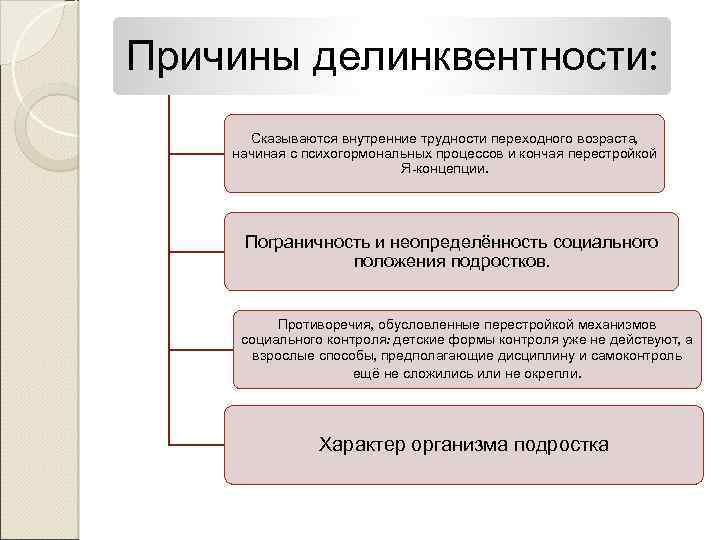 Причины делинквентности:

Сказываются внутренние трудности переходного возраста, начиная с психогормональных процессов и кончая перестройкой Я-концепции.

Пограничность и неопределённость социального положения подростков.

Противоречия, обусловленные перестройкой механизмов социального контроля: детские формы контроля уже не действуют, а взрослые способы, предполагающие дисциплину и самоконтроль ещё не сложились или не окрепли.

Характер организма подростка